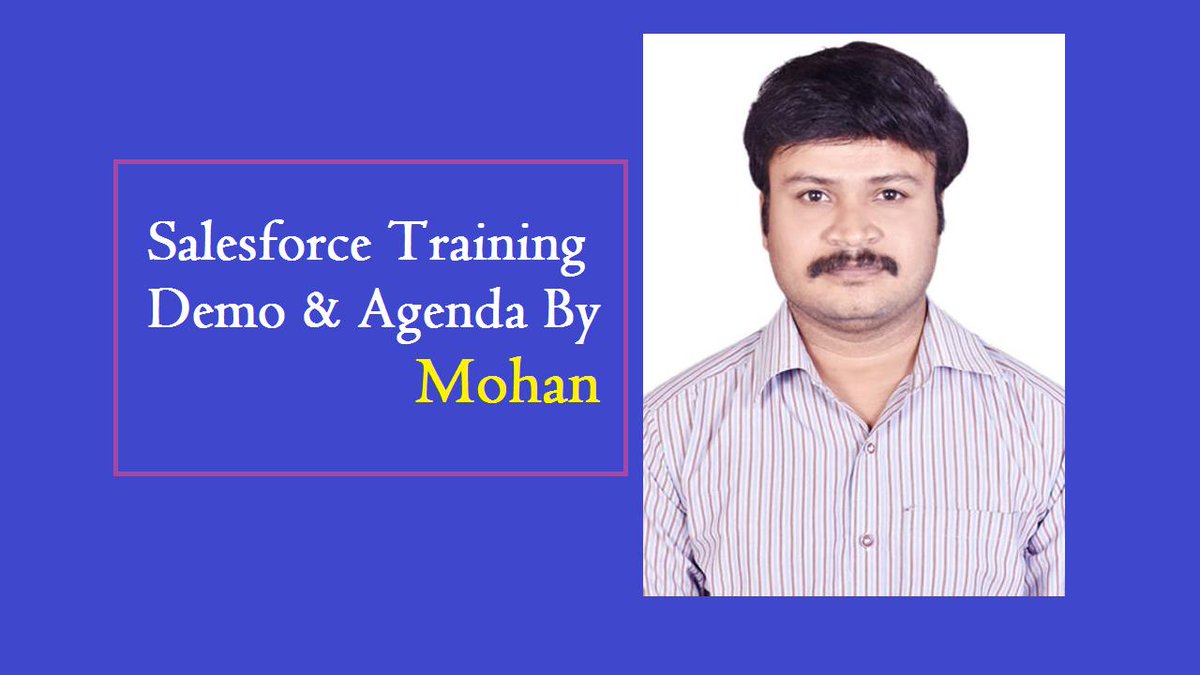 Salesforce Training
Demo & Agenda By
Mohan